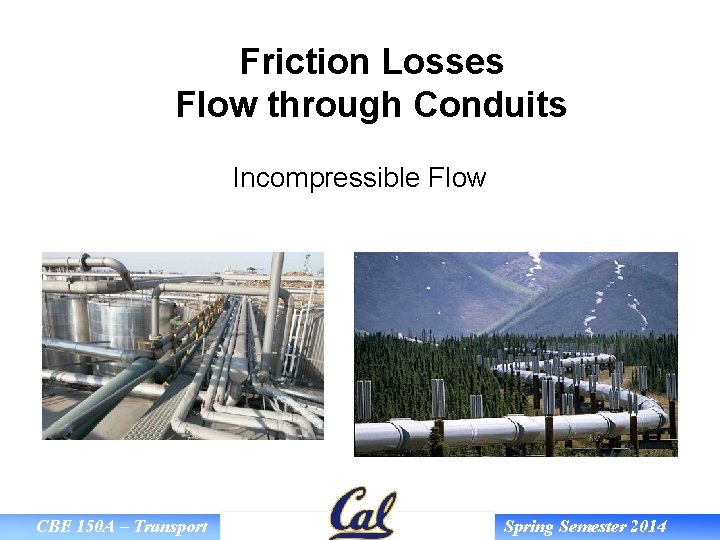 Friction Losses
Flow through Conduits

Incompressible Flow

CBE 150A – Transport

Cal

Spring Semester 2014